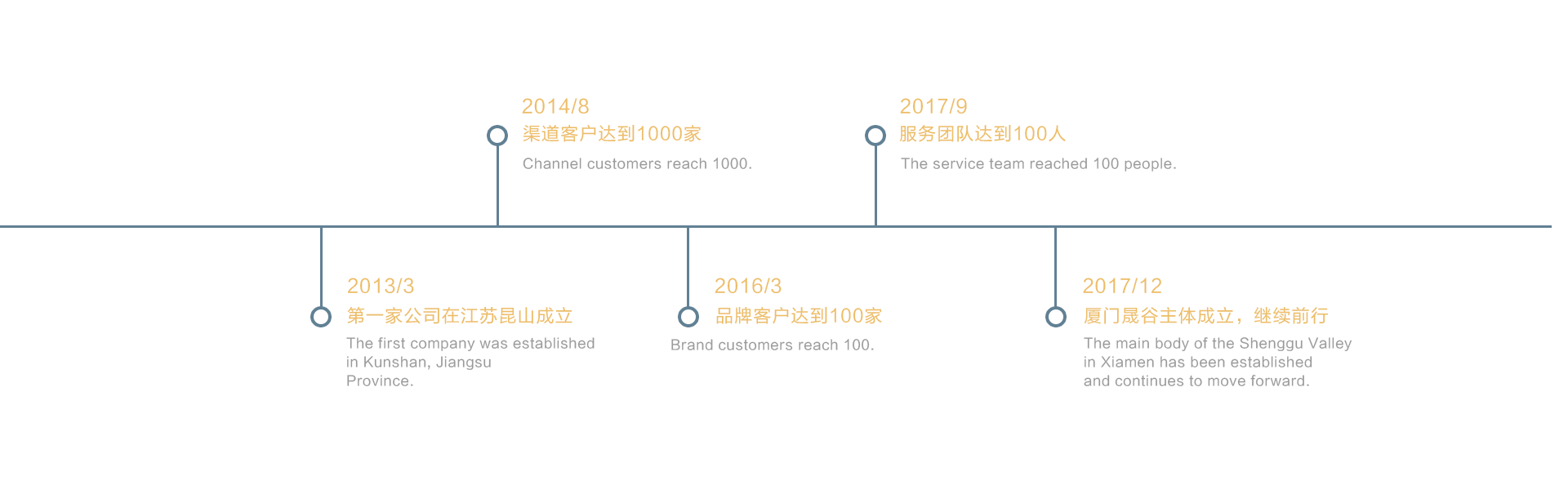 2013/3
第一家公司在江苏昆山成立
The first company was established in Kunshan, Jiangsu Province.

2014/8
渠道客户达到1000家
Channel customers reach 1000.

2016/3
品牌客户达到100家
Brand customers reach 100.

2017/9
服务团队达到100人
The service team reached 100 people.

2017/12
厦门晟谷主体成立，继续前行
The main body of the Shenggu Valley in Xiamen has been established and continues to move forward.